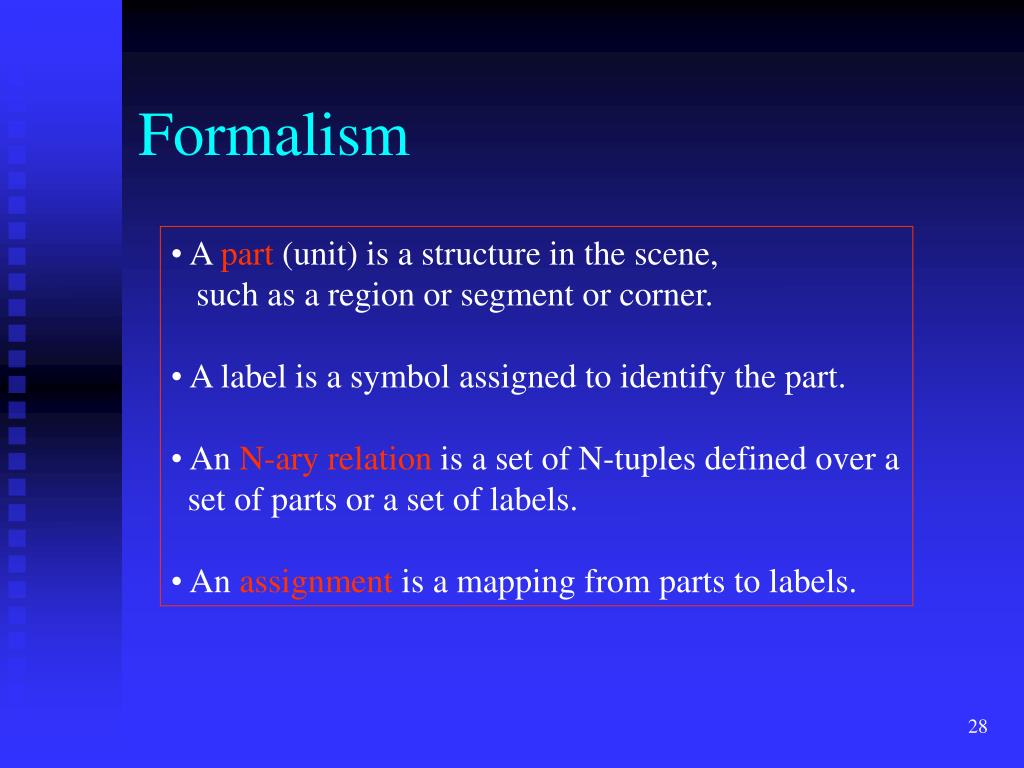 Formalism

• A part (unit) is a structure in the scene, such as a region or segment or corner.

• A label is a symbol assigned to identify the part.

• An N-ary relation is a set of N-tuples defined over a set of parts or a set of labels.

• An assignment is a mapping from parts to labels.

28